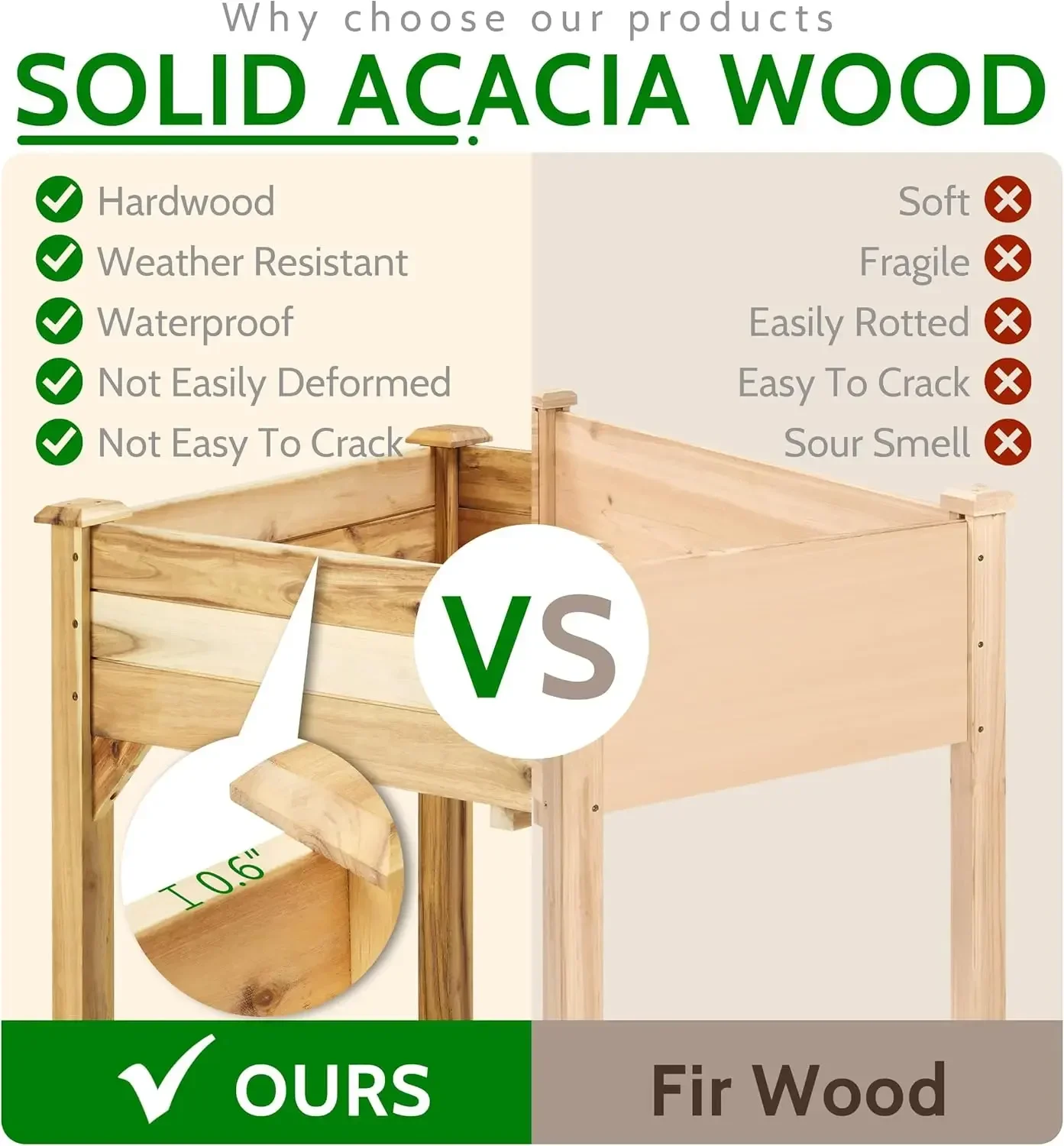 Why choose our products

SOLID ACACIA WOOD

Hardwood
Weather Resistant
Waterproof
Not Easily Deformed
Not Easy To Crack

Soft
Fragile
Easily Rotted
Easy To Crack
Sour Smell

VS

0.6"

OURS

Fir Wood